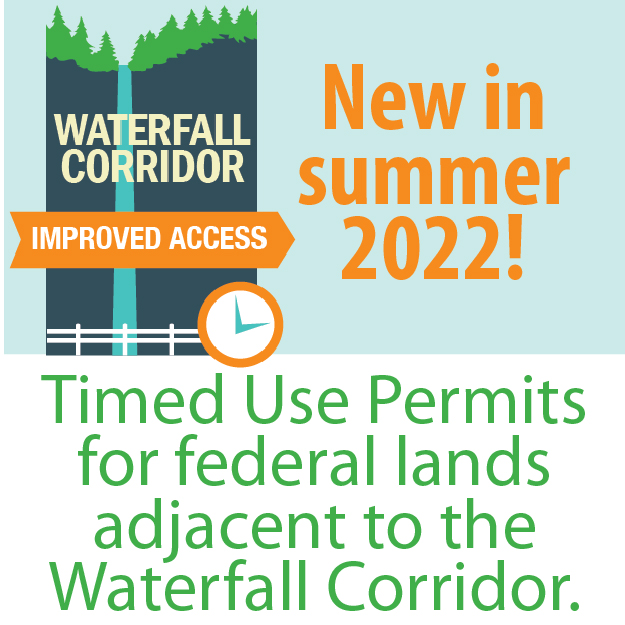 WATERFALL CORRIDOR

IMPROVED ACCESS

New in summer 2022!

Timed Use Permits for federal lands adjacent to the Waterfall Corridor.